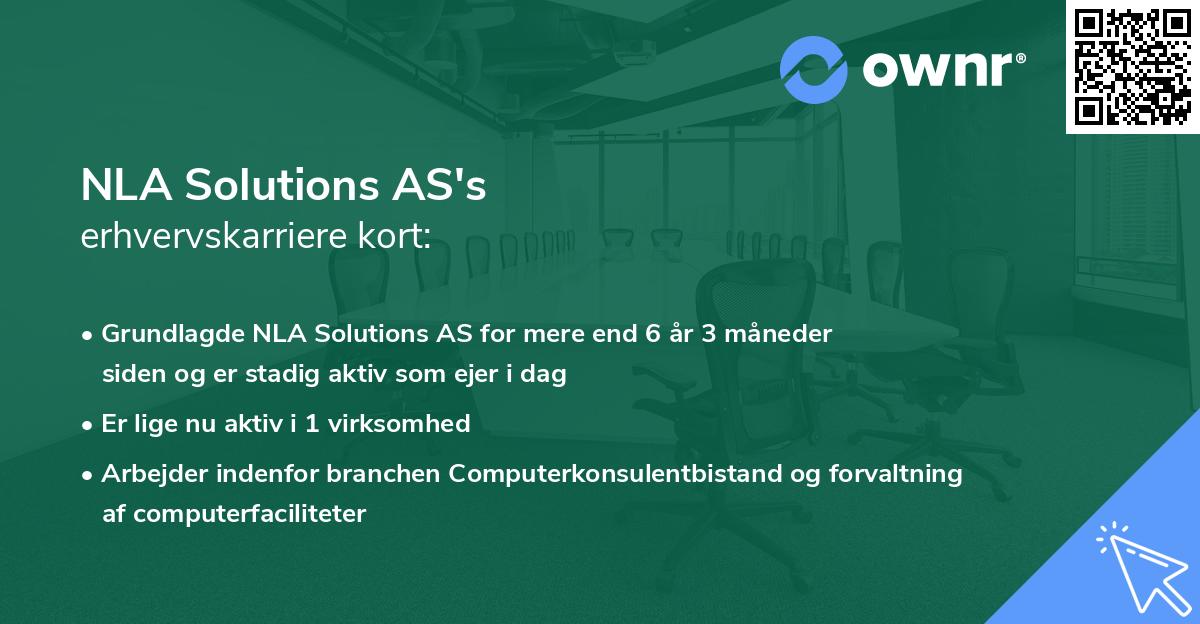 ownr®

NLA Solutions AS's
erhvervskarriere kort:

• Grundlagde NLA Solutions AS for mere end 6 år 3 måneder siden og er stadig aktiv som ejer i dag

• Er lige nu aktiv i 1 virksomhed

• Arbejder indenfor branchen Computerkonsulentbistand og forvaltning af computerfaciliteter